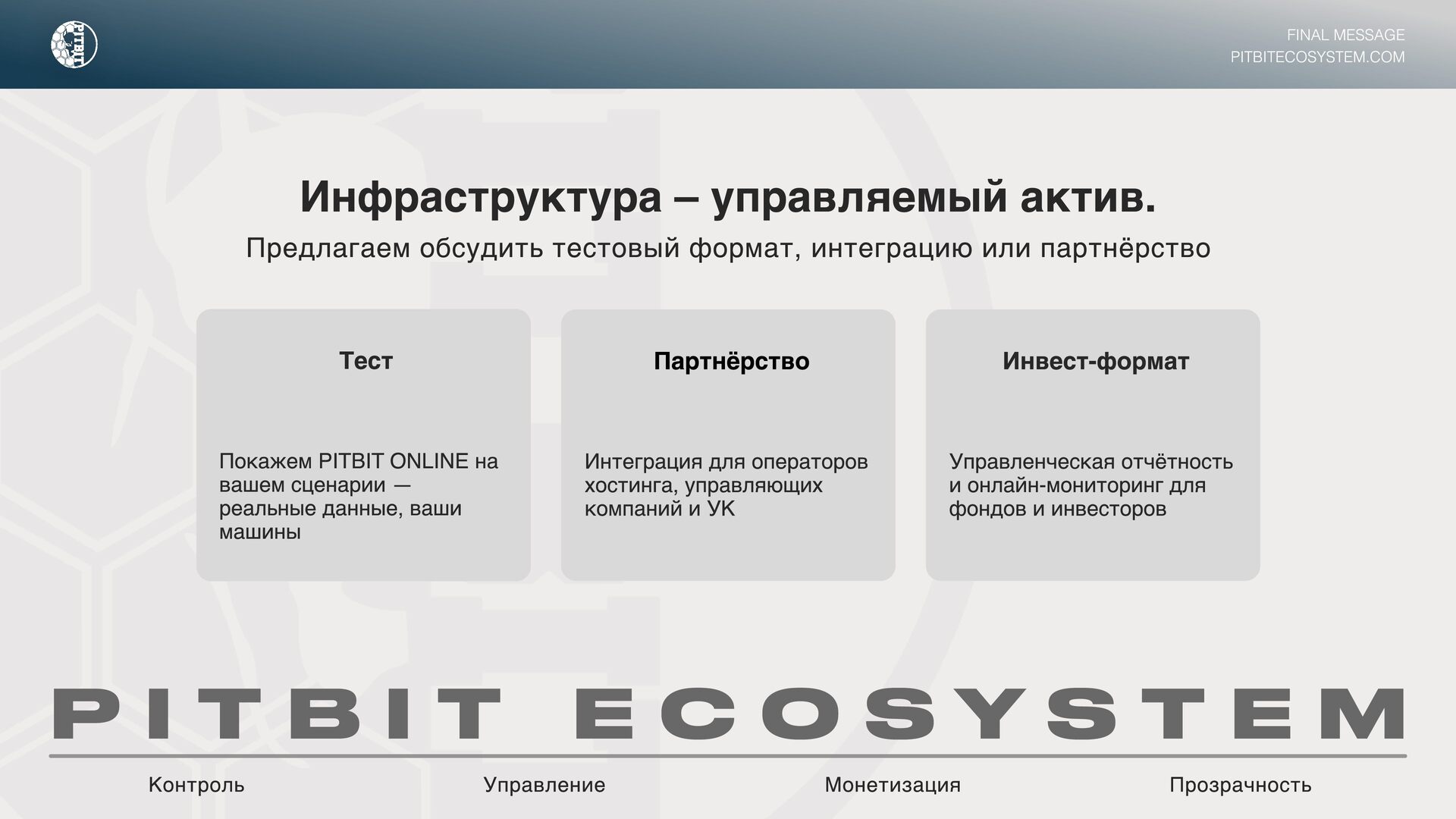 PITBIT

FINAL MESSAGE
PITBITECOSYSTEM.COM

Инфраструктура – управляемый актив.

Предлагаем обсудить тестовый формат, интеграцию или партнёрство

Тест

Покажем PITBIT ONLINE на вашем сценарии — реальные данные, ваши машины

Партнёрство

Интеграция для операторов хостинга, управляющих компаний и УК

Инвест-формат

Управленческая отчётность и онлайн-мониторинг для фондов и инвесторов

PITBIT ECOSYSTEM

Контроль

Управление

Монетизация

Прозрачность